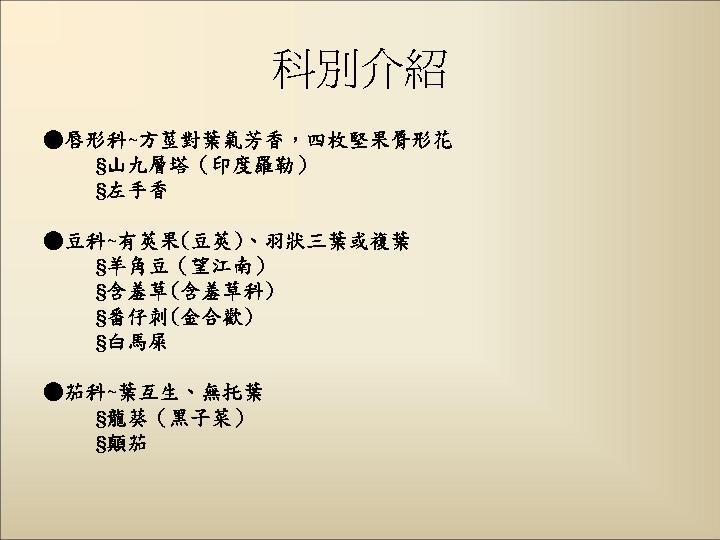 科別介紹

●唇形科~方莖對葉氣芳香，四枚堅果唇形花
§山九層塔（印度羅勒）
§左手香

●豆科~有莢果(豆莢)、羽狀三葉或複葉
§羊角豆（望江南）
§含羞草(含羞草科)
§番仔刺(金合歡)
§白馬屎

●茄科~葉互生、無托葉
§龍葵（黑子菜）
§顛茄